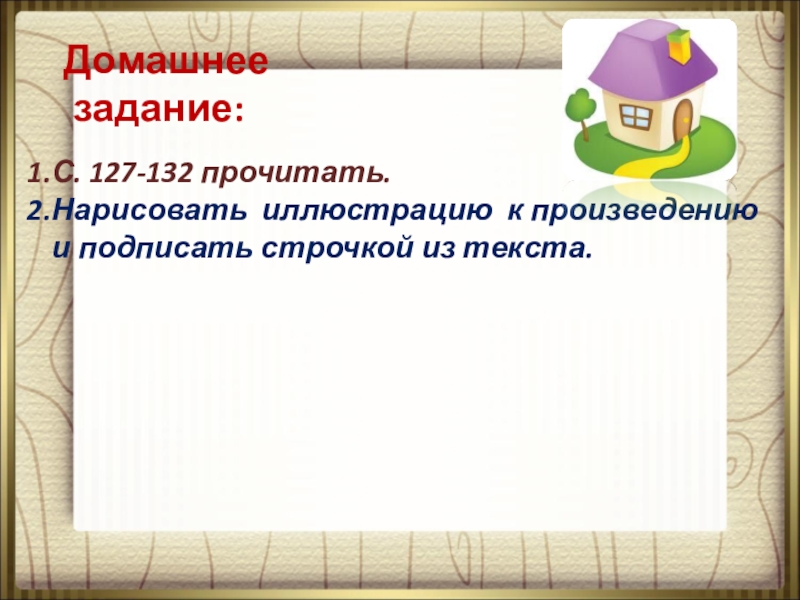 Домашнее задание:

1.С. 127-132 прочитать.
2.Нарисовать иллюстрацию к произведению и подписать строчкой из текста.